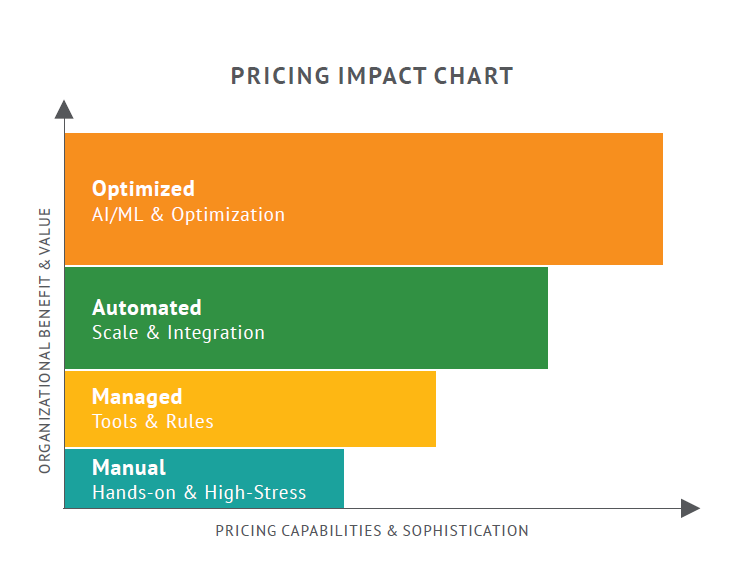 PRICING IMPACT CHART

ORGANIZATIONAL BENEFIT & VALUE

Optimized
AI/ML & Optimization

Automated
Scale & Integration

Managed
Tools & Rules

Manual
Hands-on & High-Stress

PRICING CAPABILITIES & SOPHISTICATION